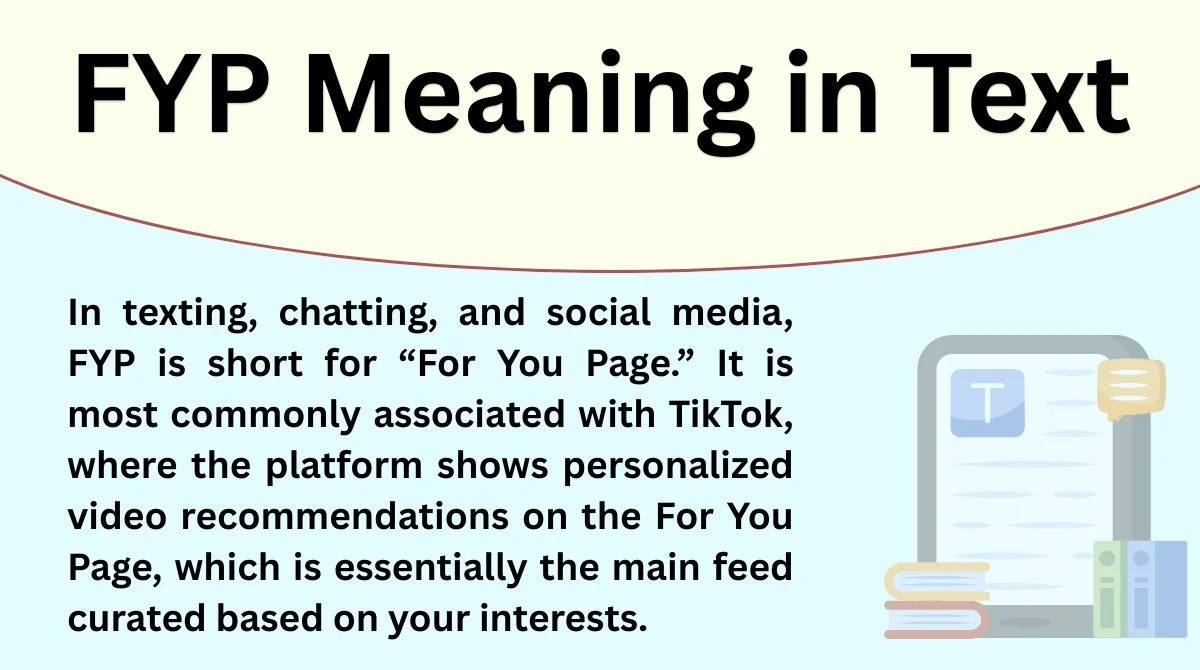 FYP Meaning in Text

In texting, chatting, and social media, FYP is short for “For You Page.” It is most commonly associated with TikTok, where the platform shows personalized video recommendations on the For You Page, which is essentially the main feed curated based on your interests.

T